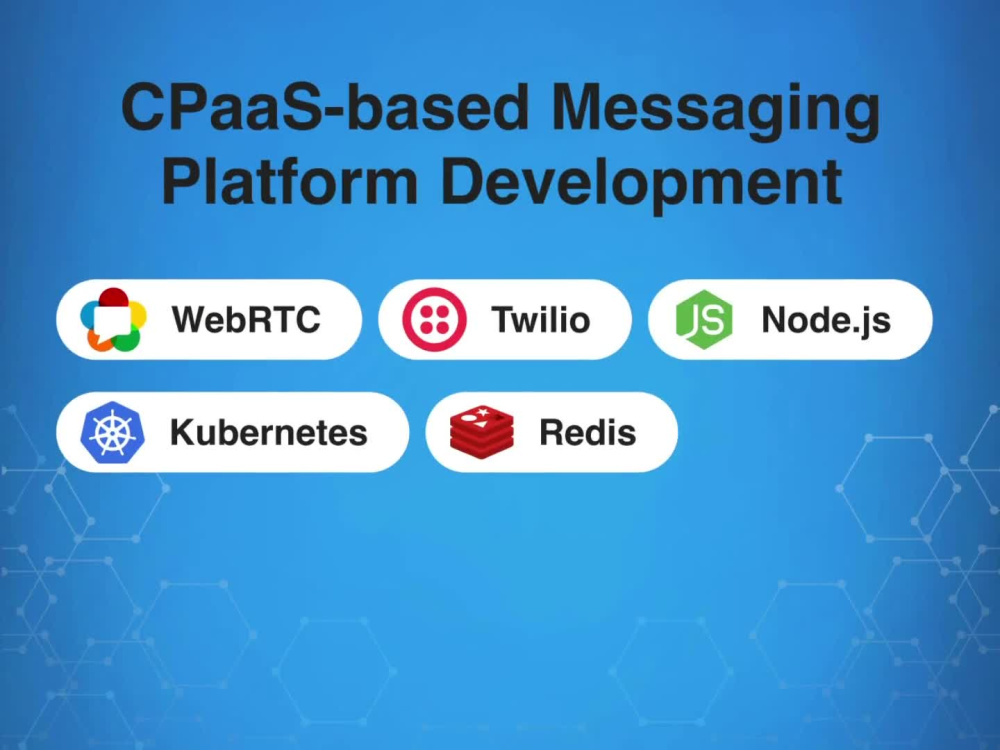 CPaaS-based Messaging Platform Development

WebRTC

Twilio

JS Node.js

Kubernetes

Redis